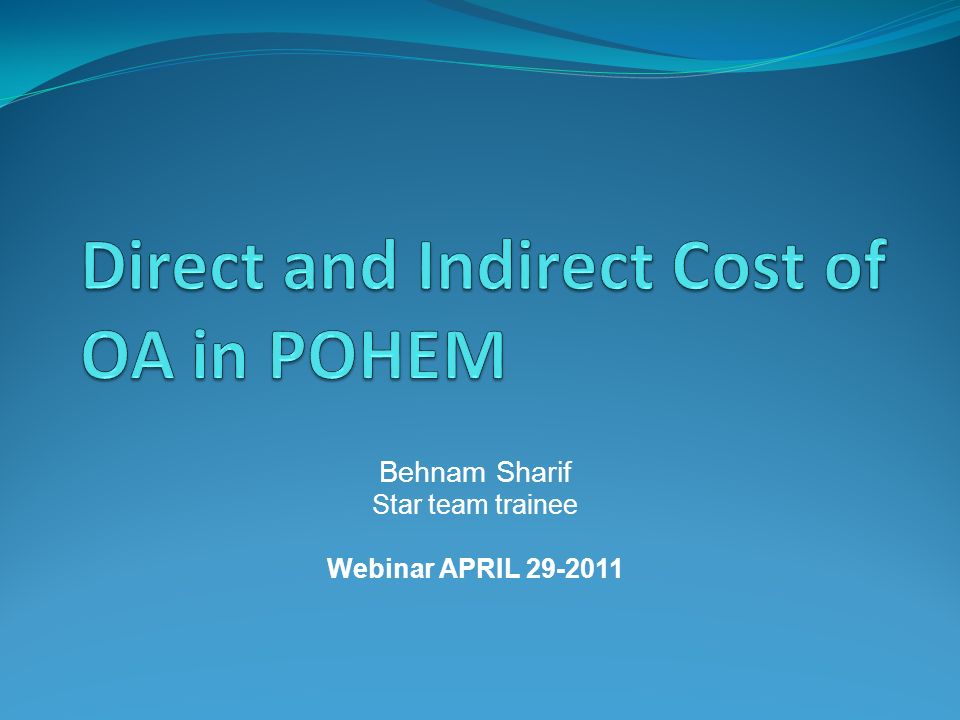 Direct and Indirect Cost of OA in POHEM

Behnam Sharif
Star team trainee

Webinar APRIL 29-2011